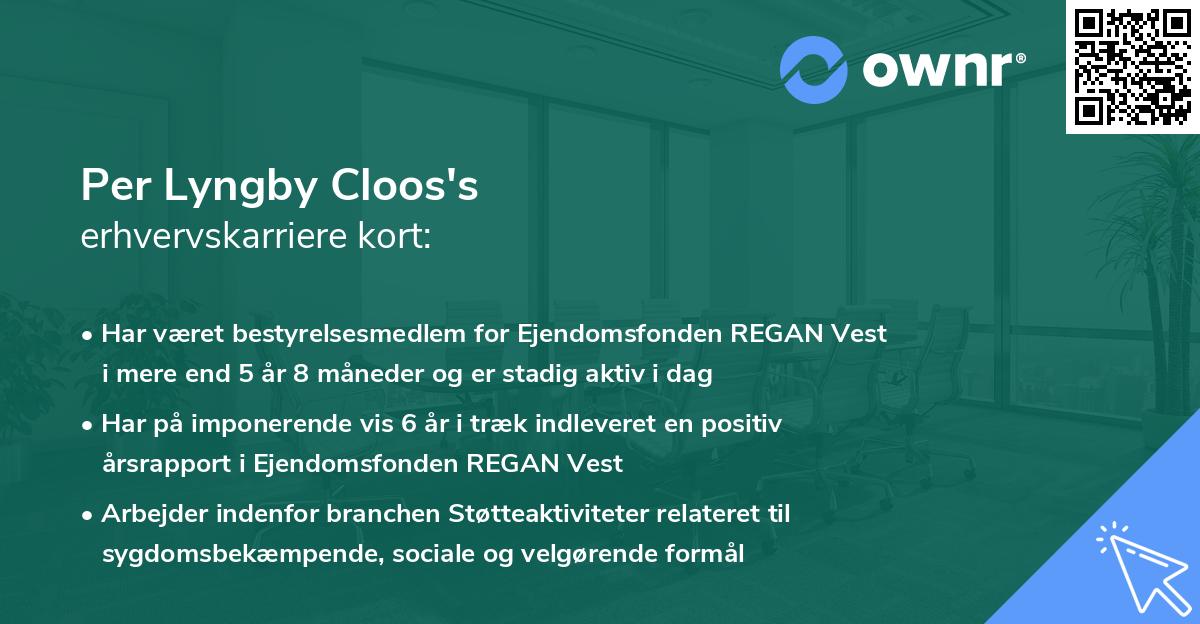 ownr®

Per Lyngby Cloos's
erhvervskarriere kort:

• Har været bestyrelsesmedlem for Ejendomsfonden REGAN Vest i mere end 5 år 8 måneder og er stadig aktiv i dag

• Har på imponerende vis 6 år i træk indleveret en positiv årsrapport i Ejendomsfonden REGAN Vest

• Arbejder indenfor branchen Støtteaktiviteter relateret til sygdomsbekæmpende, sociale og velgørende formål